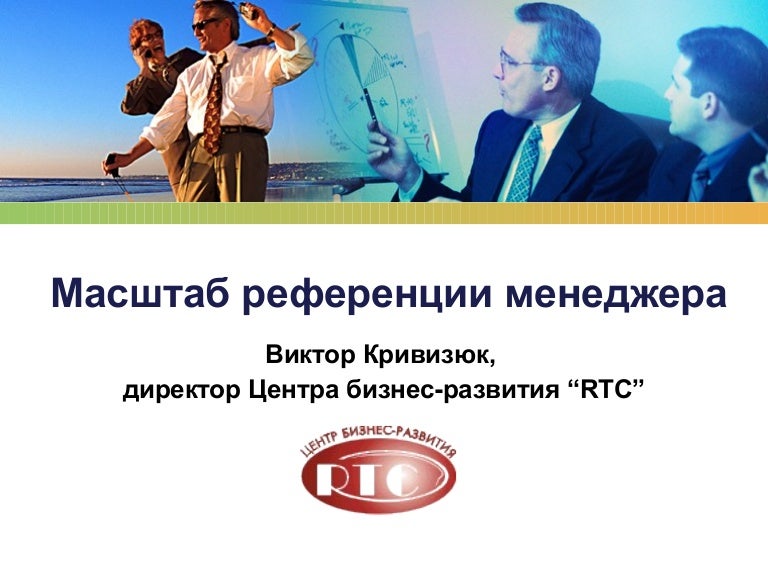 Масштаб референции менеджера

Виктор Кривизюк,
директор Центра бизнес-развития “RTC”

ЦЕНТР БИЗНЕС-РАЗВИТИЯ
RTC